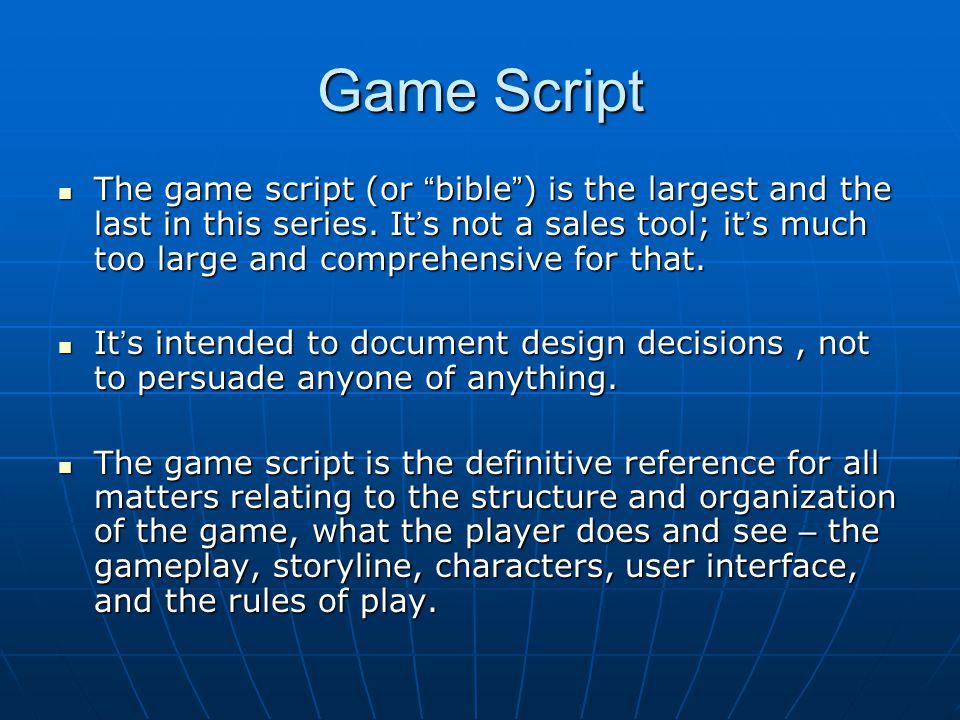 Game Script

▪ The game script (or “bible”) is the largest and the last in this series. It’s not a sales tool; it’s much too large and comprehensive for that.

▪ It’s intended to document design decisions , not to persuade anyone of anything.

▪ The game script is the definitive reference for all matters relating to the structure and organization of the game, what the player does and see – the gameplay, storyline, characters, user interface, and the rules of play.